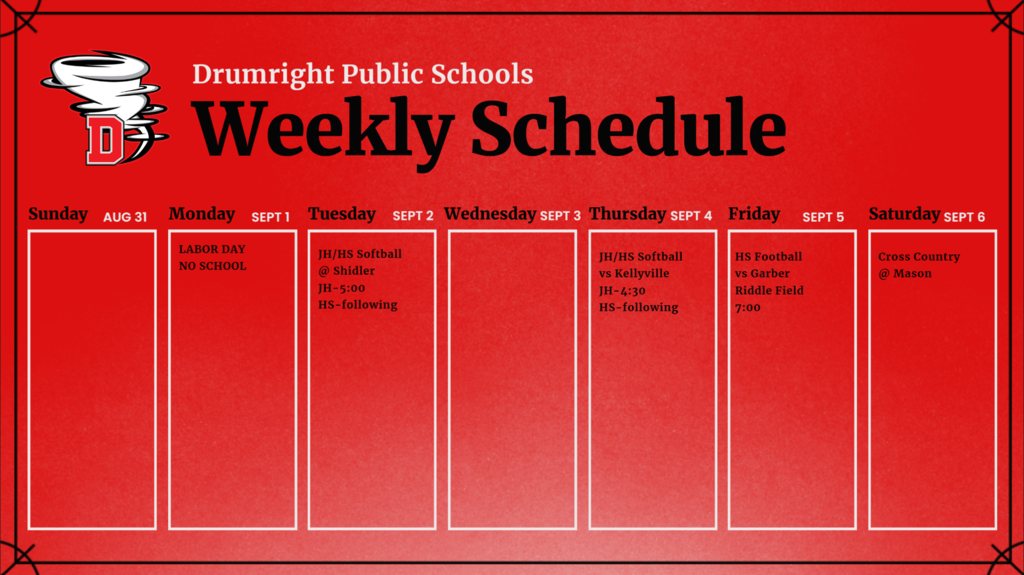 D

Drumright Public Schools

Weekly Schedule

Sunday AUG 31

Monday SEPT 1
LABOR DAY
NO SCHOOL

Tuesday SEPT 2
JH/HS Softball
@ Shidler
JH-5:00
HS-following

Wednesday SEPT 3

Thursday SEPT 4
JH/HS Softball
vs Kellyville
JH-4:30
HS-following

Friday SEPT 5
HS Football
vs Garber
Riddle Field
7:00

Saturday SEPT 6
Cross Country
@ Mason